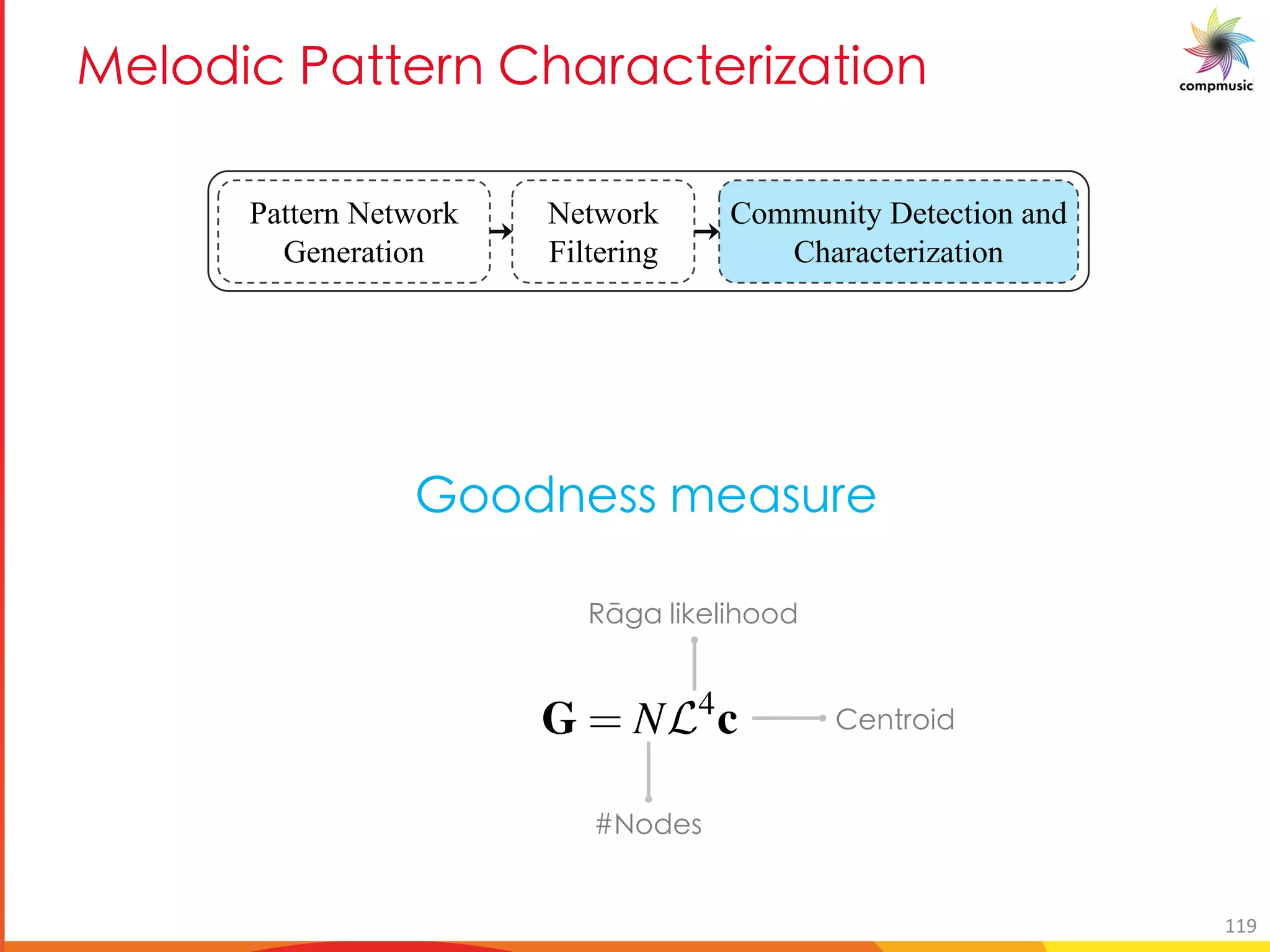 Melodic Pattern Characterization

compmusic

Pattern Network Generation

Network Filtering

Community Detection and Characterization

Goodness measure

Rāga likelihood

$\mathbf{G} = N\mathcal{L}^4\mathbf{c}$

Centroid

#Nodes

119